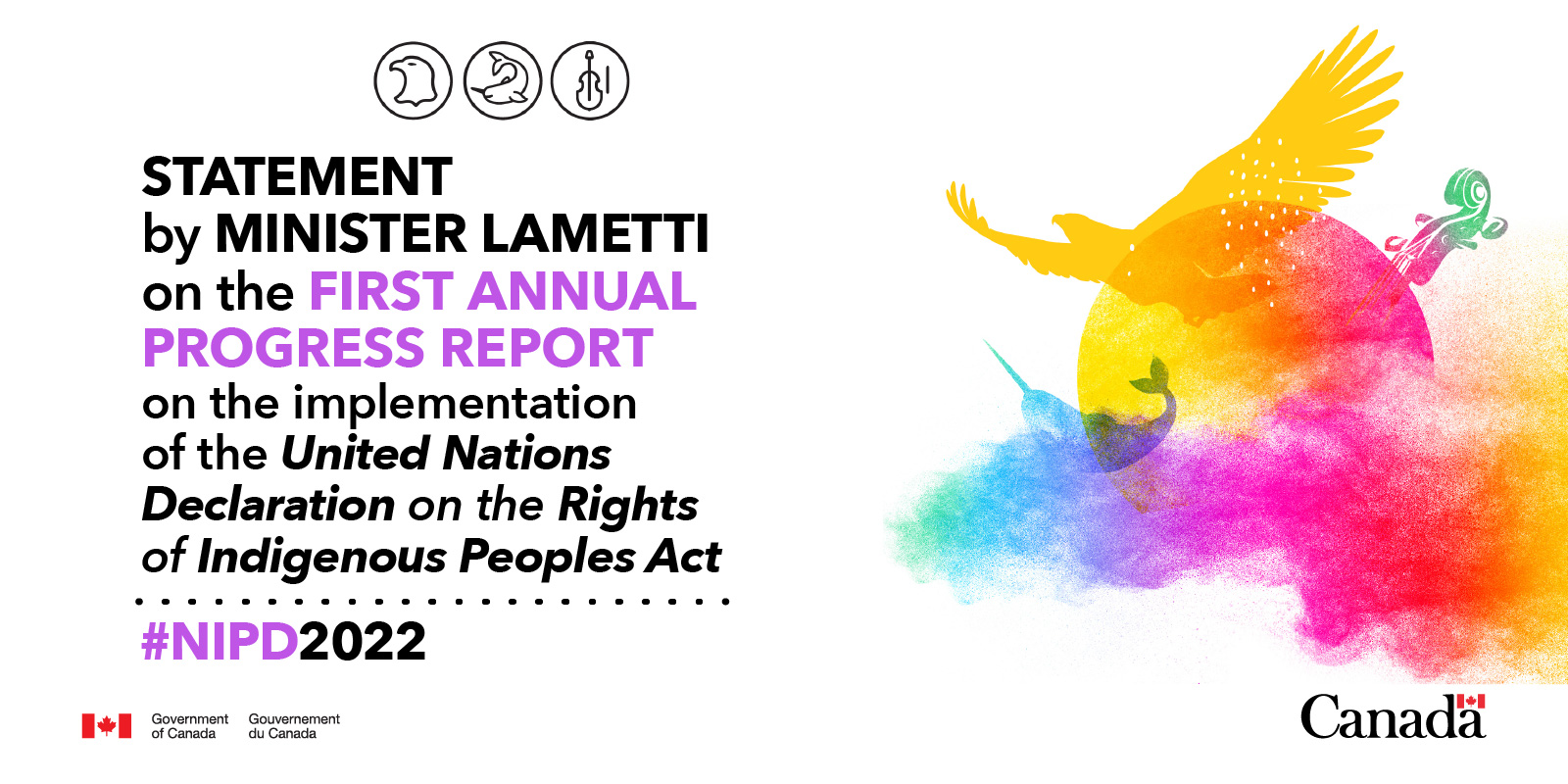 STATEMENT
by MINISTER LAMETTI
on the FIRST ANNUAL PROGRESS REPORT
on the implementation of the United Nations Declaration on the Rights of Indigenous Peoples Act

#NIPD2022

Government of Canada Gouvernement du Canada

Canada